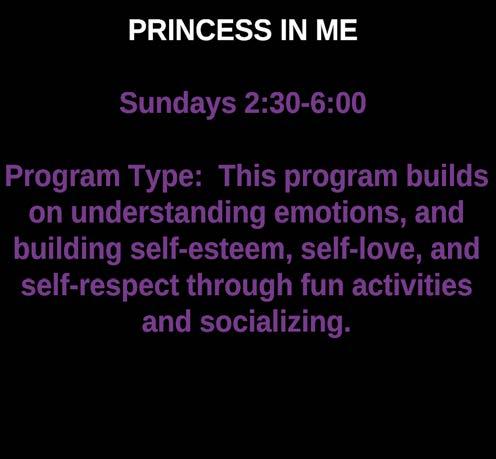 PRINCESS IN ME

Sundays 2:30-6:00

Program Type: This program builds on understanding emotions, and building self-esteem, self-love, and self-respect through fun activities and socializing.